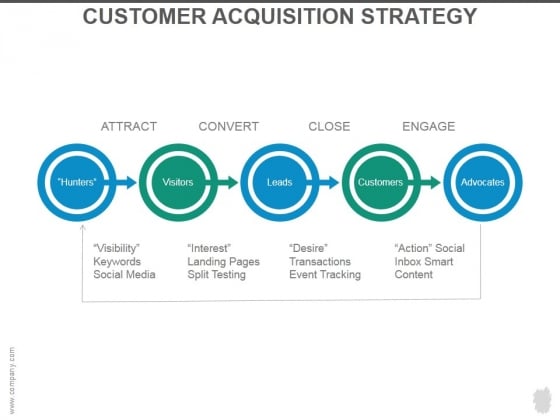 CUSTOMER ACQUISITION STRATEGY

ATTRACT

CONVERT

CLOSE

ENGAGE

"Hunters"

Visitors

Leads

Customers

Advocates

"Visibility" Keywords Social Media

"Interest" Landing Pages Split Testing

"Desire" Transactions Event Tracking

"Action" Social Inbox Smart Content

www.company.com